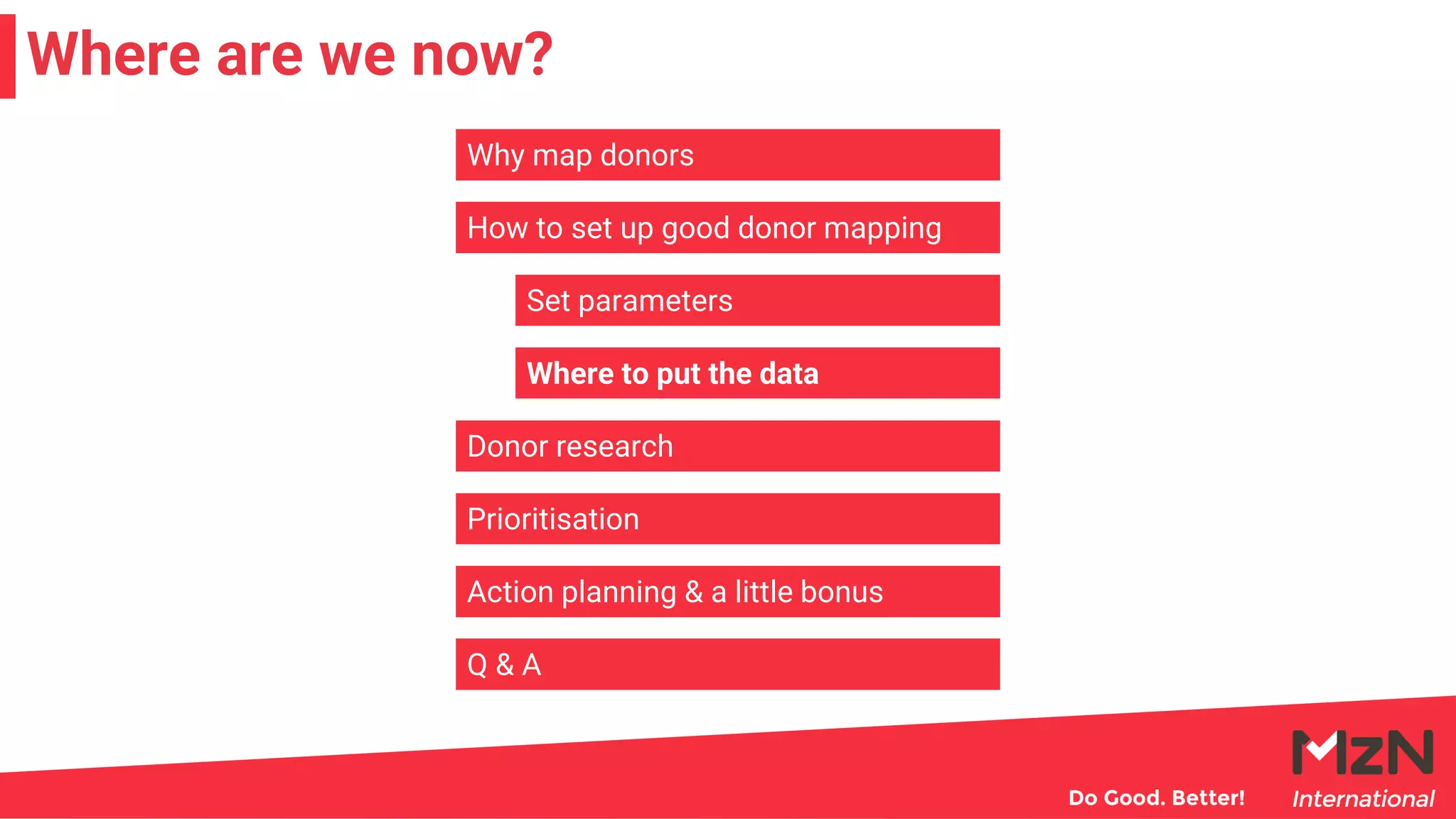 Where are we now?

Why map donors

How to set up good donor mapping

Set parameters

Where to put the data

Donor research

Prioritisation

Action planning & a little bonus

Q & A

Do Good. Better!

MzN
International